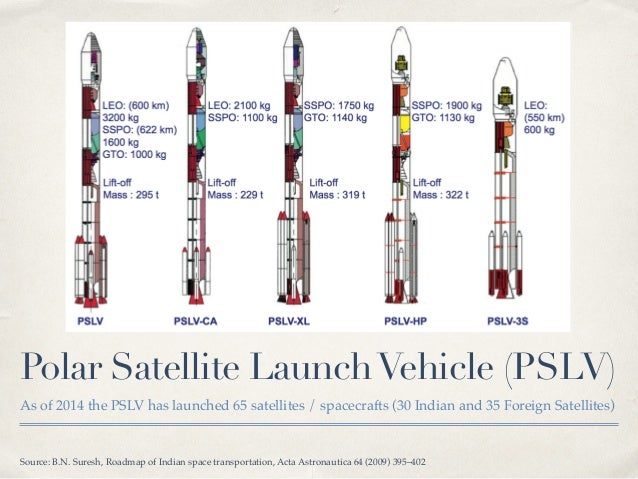 LEO: (600 km)
3200 kg
SSPO: (622 km)
1600 kg
GTO: 1000 kg

Lift-off
Mass : 295 t

PSLV

LEO: 2100 kg
SSPO: 1100 kg

Lift-off
Mass : 229 t

PSLV-CA

SSPO: 1750 kg
GTO: 1140 kg

Lift-off
Mass : 319 t

PSLV-XL

SSPO: 1900 kg
GTO: 1130 kg

Lift-off
Mass : 322 t

PSLV-HP

LEO:
(550 km)
600 kg

PSLV-3S

Polar Satellite Launch Vehicle (PSLV)

As of 2014 the PSLV has launched 65 satellites / spacecrafts (30 Indian and 35 Foreign Satellites)

Source: B.N. Suresh, Roadmap of Indian space transportation, Acta Astronautica 64 (2009) 395–402